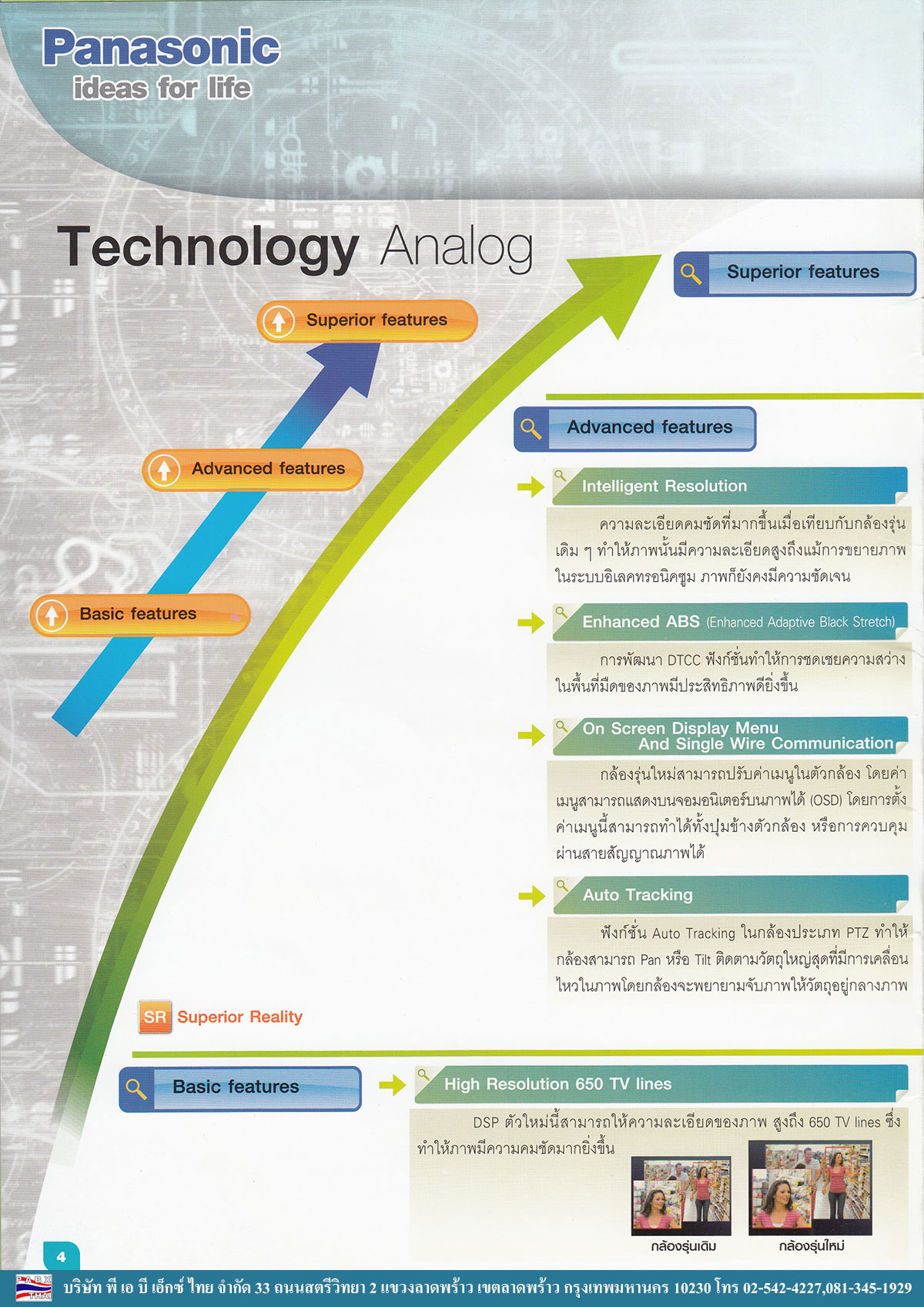 Panasonic
ideas for life

Technology Analog

Superior features

Advanced features

Basic features

Superior features

Advanced features

Intelligent Resolution

ความละเอียดคมชัดที่มากขึ้นเมื่อเทียบกับกล้องรุ่นเดิม ๆ ทำให้ภาพนั้นมีความละเอียดสูงถึงแม้การขยายภาพในระบบอิเลคทรอนิคซูม ภาพก็ยังคงมีความชัดเจน

Enhanced ABS (Enhanced Adaptive Black Stretch)

การพัฒนา DTCC ฟังก์ชั่นทำให้การชดเชยความสว่างในพื้นที่มืดของภาพมีประสิทธิภาพดียิ่งขึ้น

On Screen Display Menu And Single Wire Communication

กล้องรุ่นใหม่สามารถปรับค่าเมนูในตัวกล้อง โดยค่าเมนูสามารถแสดงบนจอมอนิเตอร์บนภาพได้ (OSD) โดยการตั้งค่าเมนูนี้สามารถทำได้ทั้งปุ่มข้างตัวกล้อง หรือการควบคุมผ่านสายสัญญาณภาพได้

Auto Tracking

ฟังก์ชั่น Auto Tracking ในกล้องประเภท PTZ ทำให้กล้องสามารถ Pan หรือ Tilt ติดตามวัตถุใหญ่สุดที่มีการเคลื่อนไหวในภาพโดยกล้องจะพยายามจับภาพให้วัตถุอยู่กลางภาพ

SR Superior Reality

Basic features

High Resolution 650 TV lines

DSP ตัวใหม่นี้สามารถให้ความละเอียดของภาพ สูงถึง 650 TV lines ซึ่งทำให้ภาพมีความคมชัดมากยิ่งขึ้น

กล้องรุ่นเดิม

กล้องรุ่นใหม่

4

PABX THAI

บริษัท พี เอ บี เอ็กซ์ ไทย จำกัด 33 ถนนสตรีวิทยา 2 แขวงลาดพร้าว เขตลาดพร้าว กรุงเทพมหานคร 10230 โทร 02-542-4227,081-345-1929